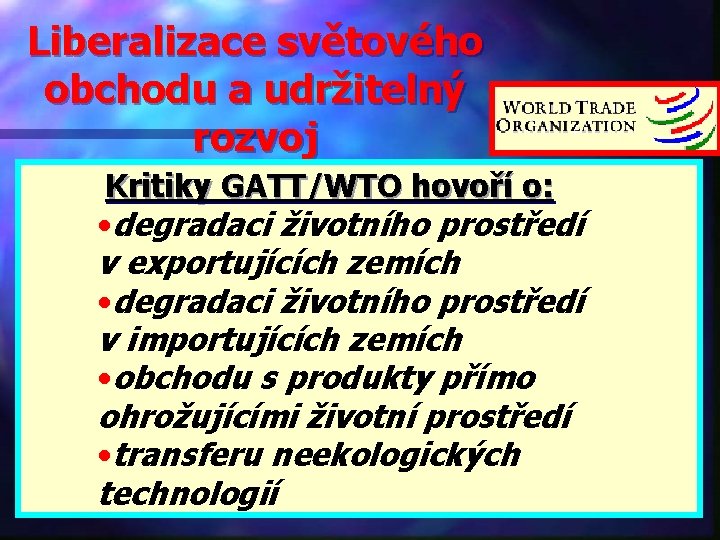 Liberalizace světového obchodu a udržitelný rozvoj

WORLD TRADE ORGANIZATION

Kritiky GATT/WTO hovoří o:

•degradaci životního prostředí v exportujících zemích

•degradaci životního prostředí v importujících zemích

•obchodu s produkty přímo ohrožujícími životní prostředí

•transferu neekologických technologií